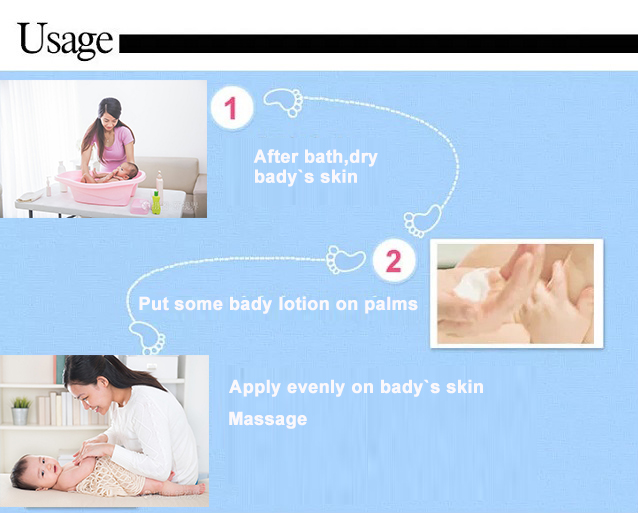 Usage

1

After bath,dry bady`s skin

2

Put some bady lotion on palms

Apply evenly on bady`s skin

Massage